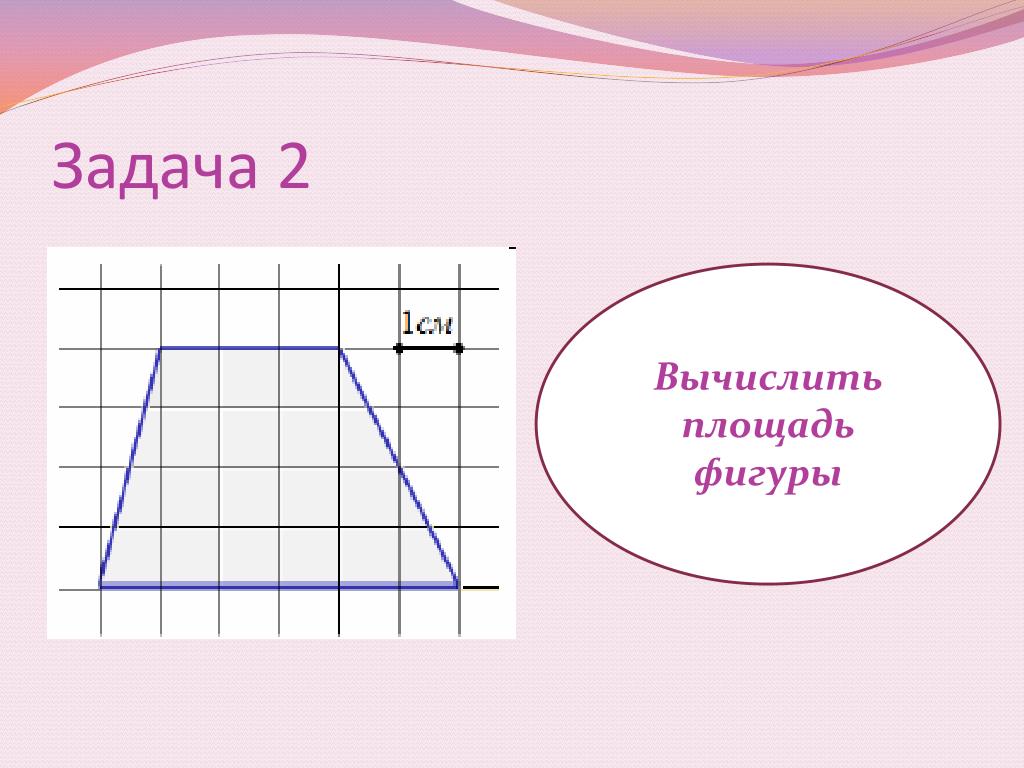 Задача 2

1см

Вычислить площадь фигуры